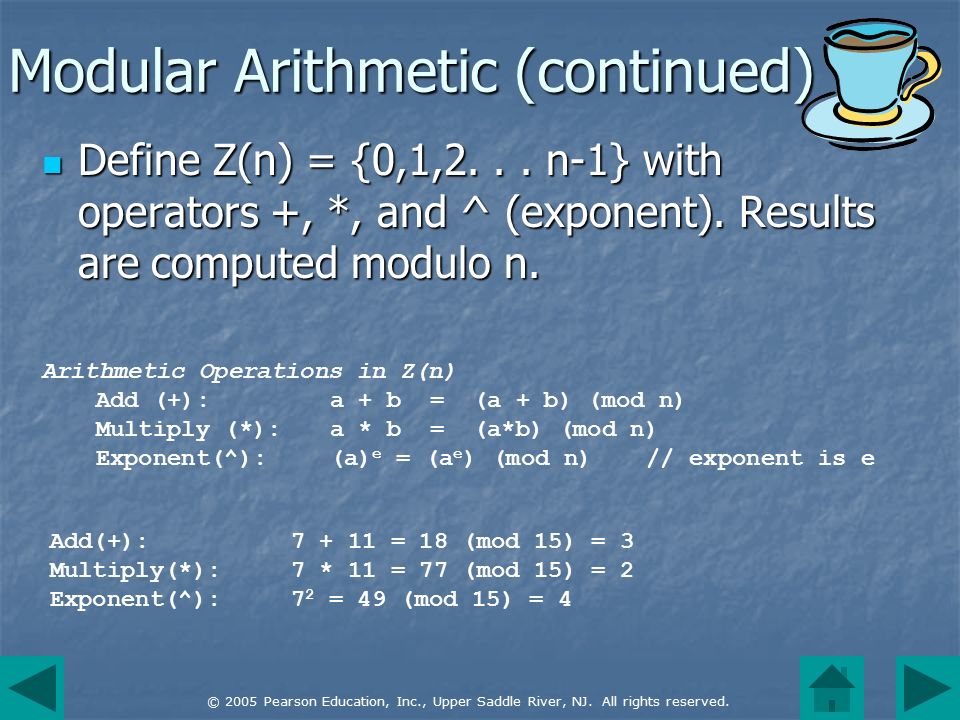 Modular Arithmetic (continued)

Define Z(n) = {0,1,2. . . n-1} with operators +, *, and ^ (exponent). Results are computed modulo n.

Arithmetic Operations in Z(n)
Add (+): a + b = (a + b) (mod n)
Multiply (*): a * b = (a*b) (mod n)
Exponent(^): $(a)^e = (a^e)$ (mod n) // exponent is e

Add(+): 7 + 11 = 18 (mod 15) = 3
Multiply(*): 7 * 11 = 77 (mod 15) = 2
Exponent(^): $7^2$ = 49 (mod 15) = 4

© 2005 Pearson Education, Inc., Upper Saddle River, NJ. All rights reserved.